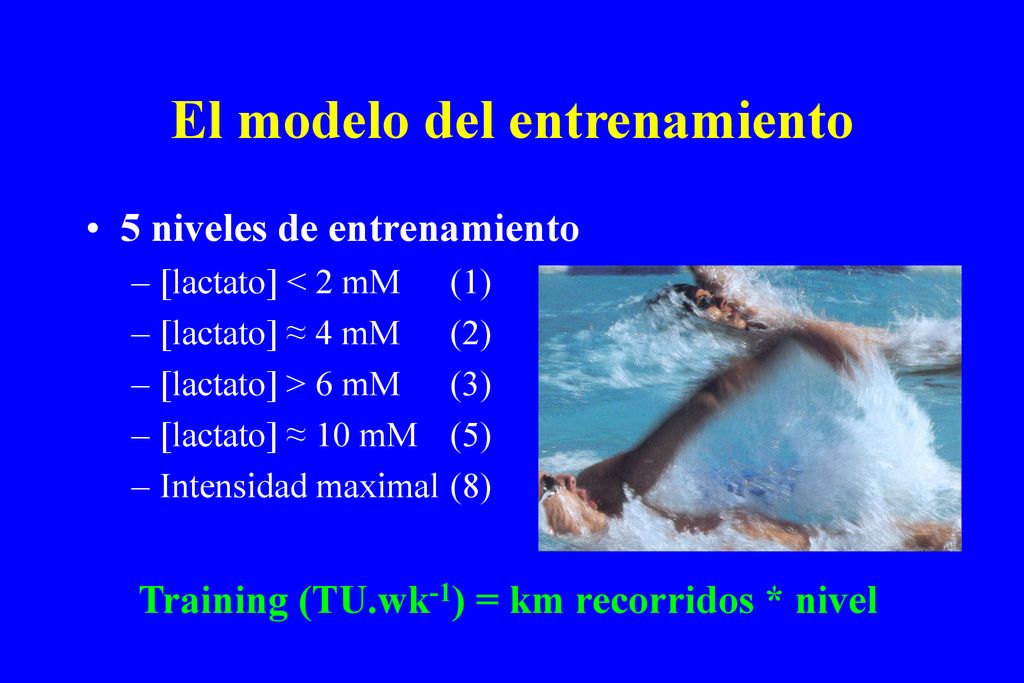 El modelo del entrenamiento

• 5 niveles de entrenamiento
– [lactato] < 2 mM (1)
– [lactato] ≈ 4 mM (2)
– [lactato] > 6 mM (3)
– [lactato] ≈ 10 mM (5)
– Intensidad maximal (8)

Training (TU.wk$^{-1}$) = km recorridos * nivel